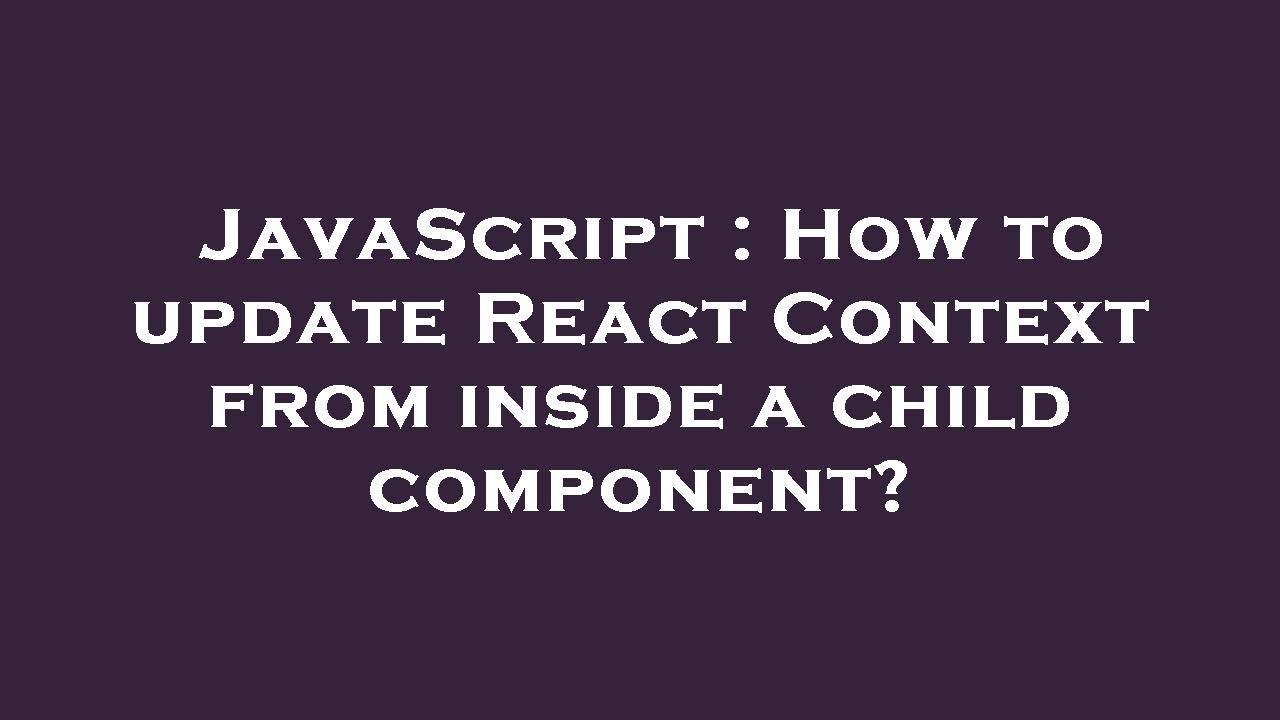 JavaScript : How to update React Context from inside a child component?